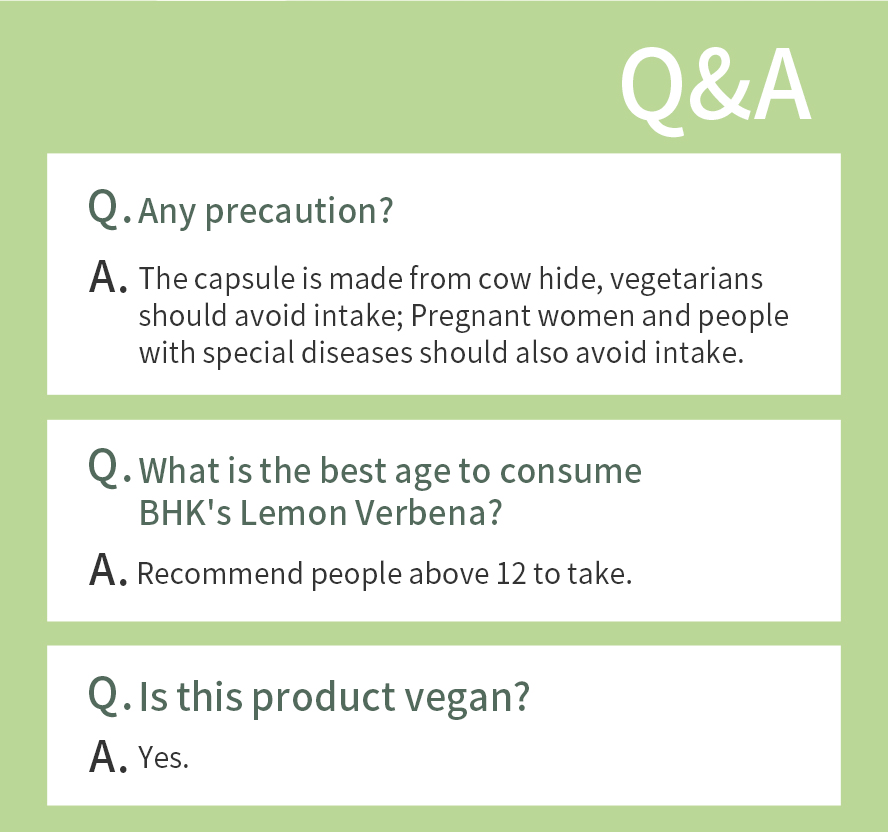 Q&A

Q. Any precaution?

A. The capsule is made from cow hide, vegetarians should avoid intake; Pregnant women and people with special diseases should also avoid intake.

Q. What is the best age to consume BHK's Lemon Verbena?

A. Recommend people above 12 to take.

Q. Is this product vegan?

A. Yes.